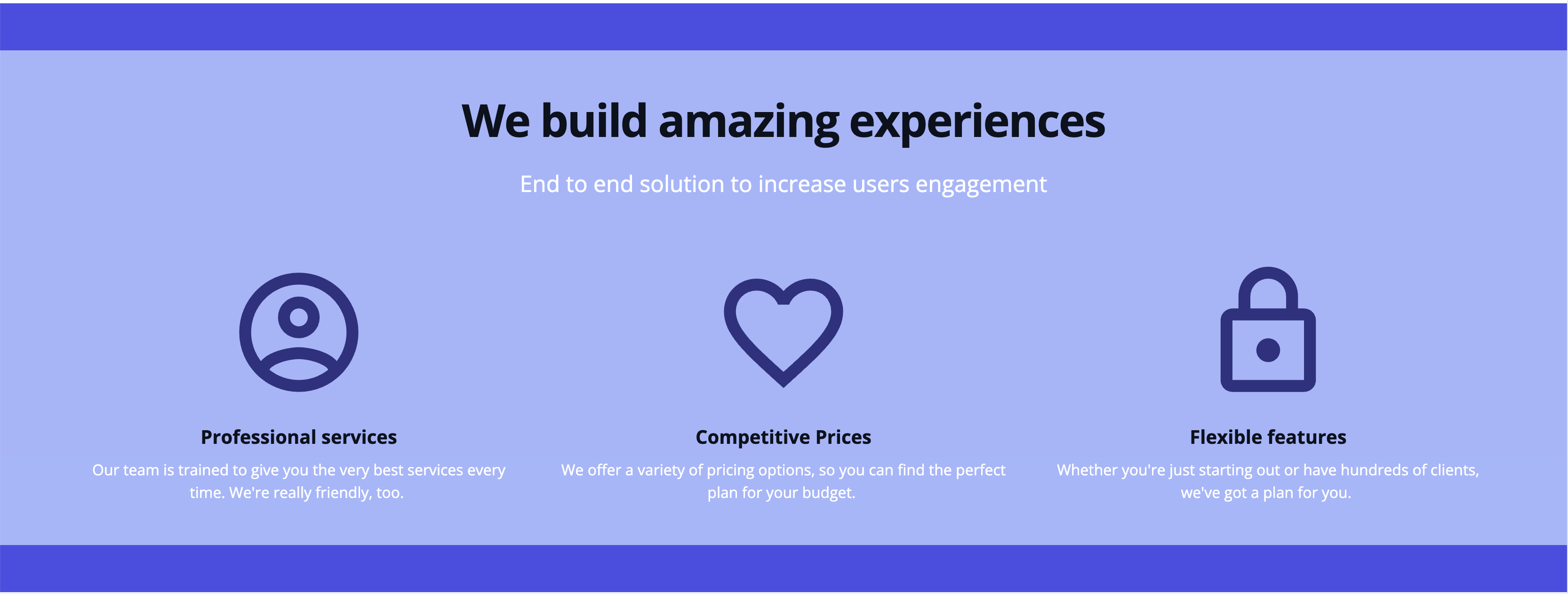 We build amazing experiences

End to end solution to increase users engagement

Professional services

Our team is trained to give you the very best services every time. We're really friendly, too.

Competitive Prices

We offer a variety of pricing options, so you can find the perfect plan for your budget.

Flexible features

Whether you're just starting out or have hundreds of clients, we've got a plan for you.